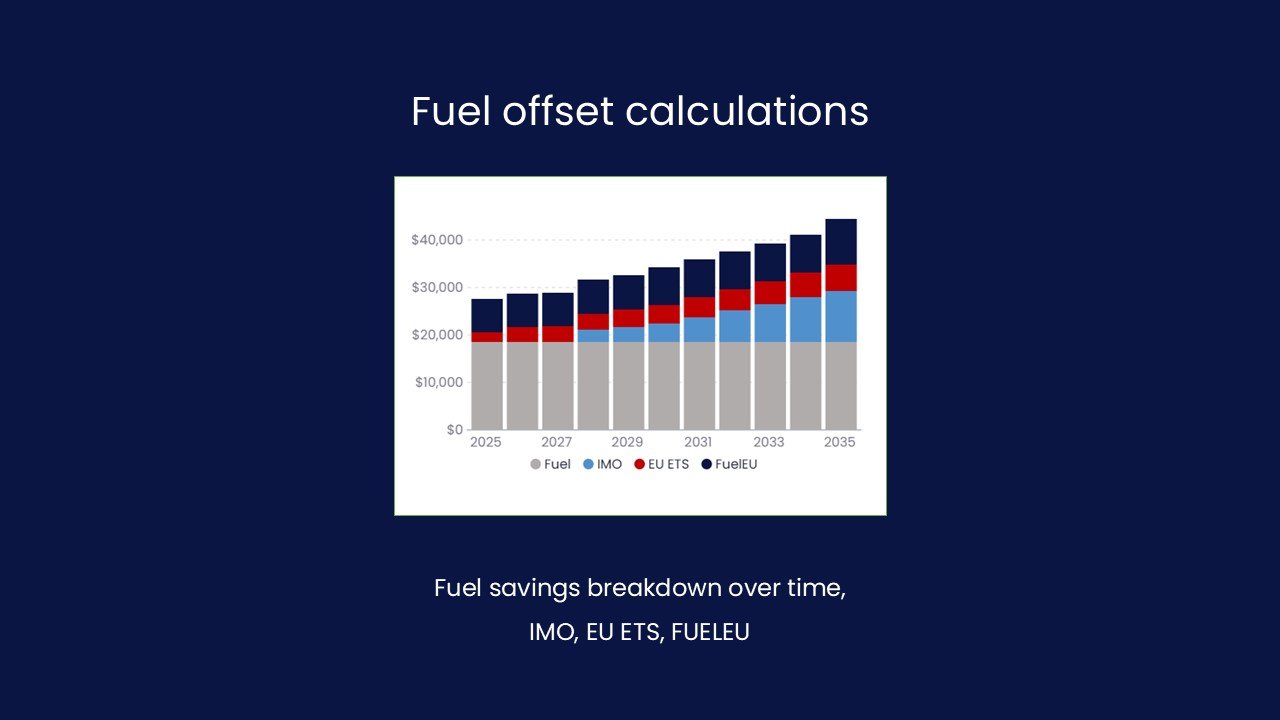 Fuel offset calculations

$40,000
$30,000
$20,000
$10,000
$0
2025
2027
2029
2031
2033
2035
Fuel IMO EU ETS FuelEU

Fuel savings breakdown over time,
IMO, EU ETS, FUELEU